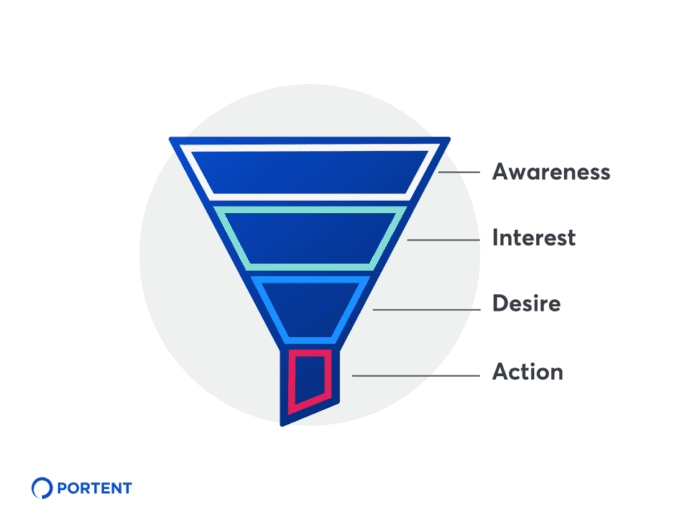 Awareness
Interest
Desire
Action

PORTENT